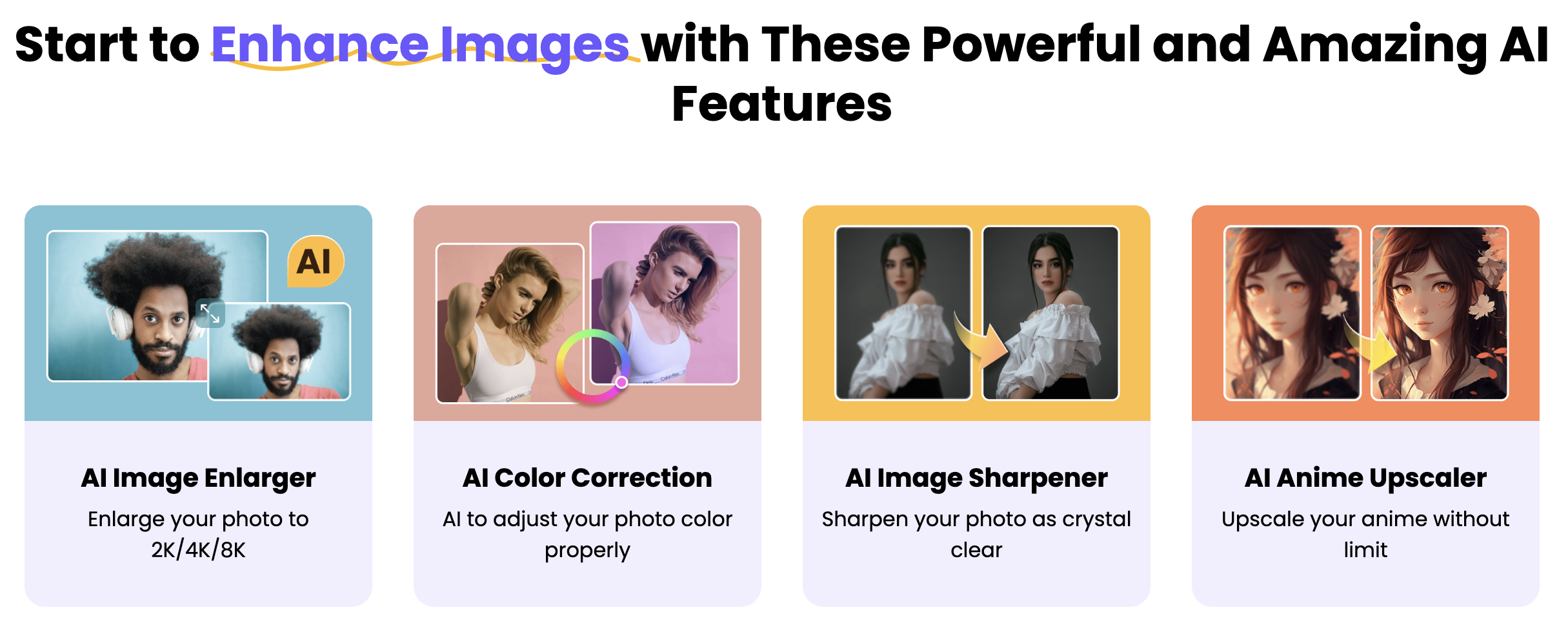 Start to Enhance Images with These Powerful and Amazing AI Features

AI

AI Image Enlarger
Enlarge your photo to 2K/4K/8K

AI Color Correction
AI to adjust your photo color properly

AI Image Sharpener
Sharpen your photo as crystal clear

AI Anime Upscaler
Upscale your anime without limit